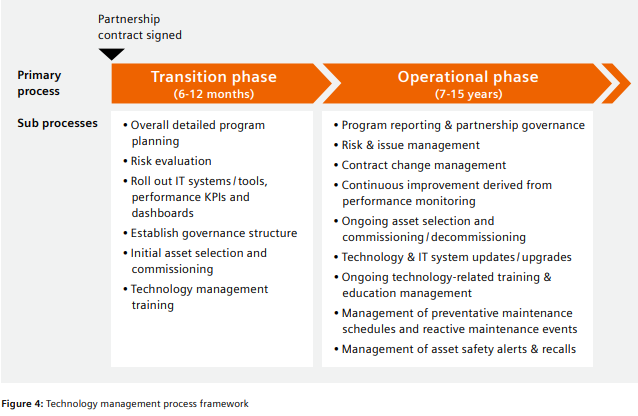 Partnership contract signed

Primary process

Transition phase
(6-12 months)

Operational phase
(7-15 years)

Sub processes

• Overall detailed program planning
• Risk evaluation
• Roll out IT systems / tools, performance KPIs and dashboards
• Establish governance structure
• Initial asset selection and commissioning
• Technology management training

• Program reporting & partnership governance
• Risk & issue management
• Contract change management
• Continuous improvement derived from performance monitoring
• Ongoing asset selection and commissioning / decommissioning
• Technology & IT system updates / upgrades
• Ongoing technology-related training & education management
• Management of preventative maintenance schedules and reactive maintenance events
• Management of asset safety alerts & recalls

Figure 4: Technology management process framework